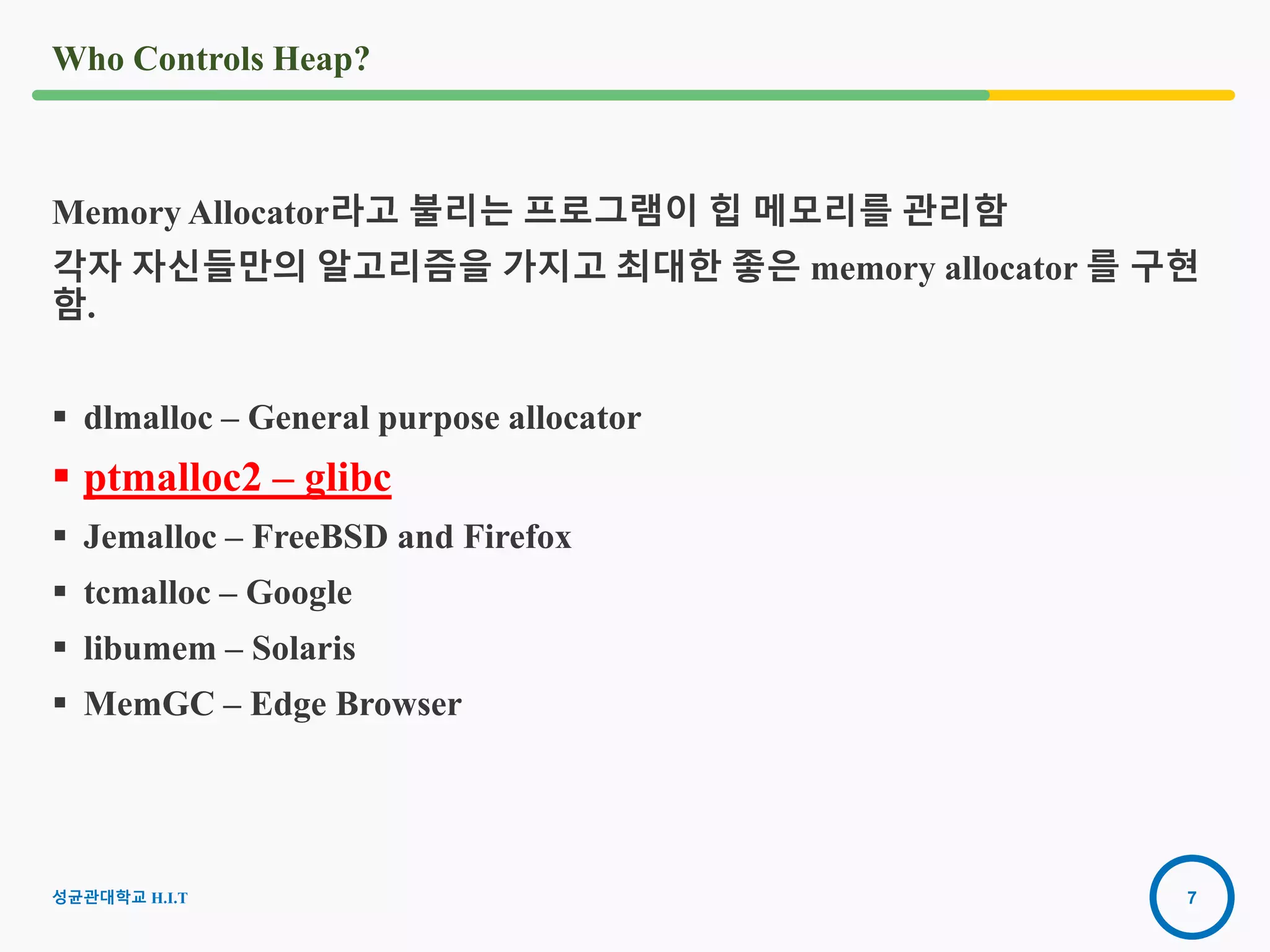 Who Controls Heap?

Memory Allocator라고 불리는 프로그램이 힙 메모리를 관리함
각자 자신들만의 알고리즘을 가지고 최대한 좋은 memory allocator 를 구현함.

▪ dlmalloc – General purpose allocator
▪ ptmalloc2 – glibc
▪ Jemalloc – FreeBSD and Firefox
▪ tcmalloc – Google
▪ libumem – Solaris
▪ MemGC – Edge Browser

성균관대학교 H.I.T

7